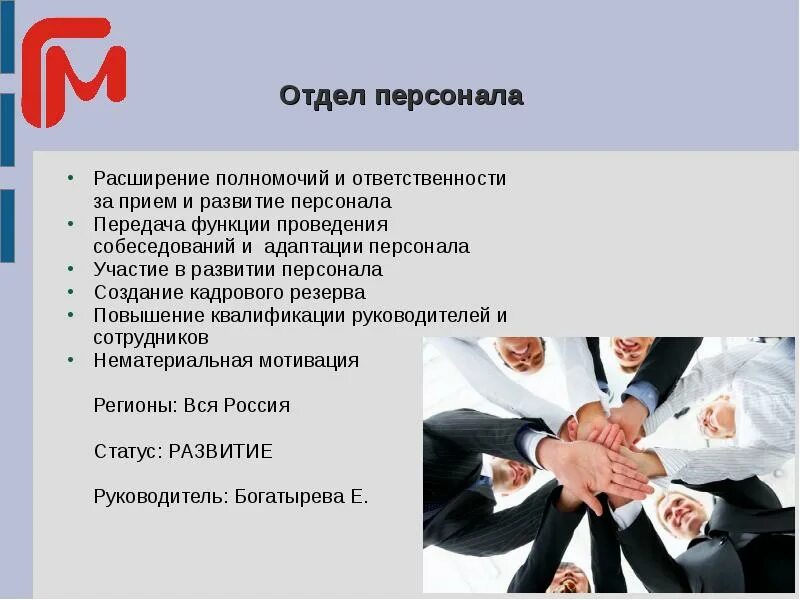 Отдел персонала

• Расширение полномочий и ответственности за прием и развитие персонала
• Передача функции проведения собеседований и адаптации персонала
• Участие в развитии персонала
• Создание кадрового резерва
• Повышение квалификации руководителей и сотрудников
• Нематериальная мотивация

Регионы: Вся Россия

Статус: РАЗВИТИЕ

Руководитель: Богатырева Е.